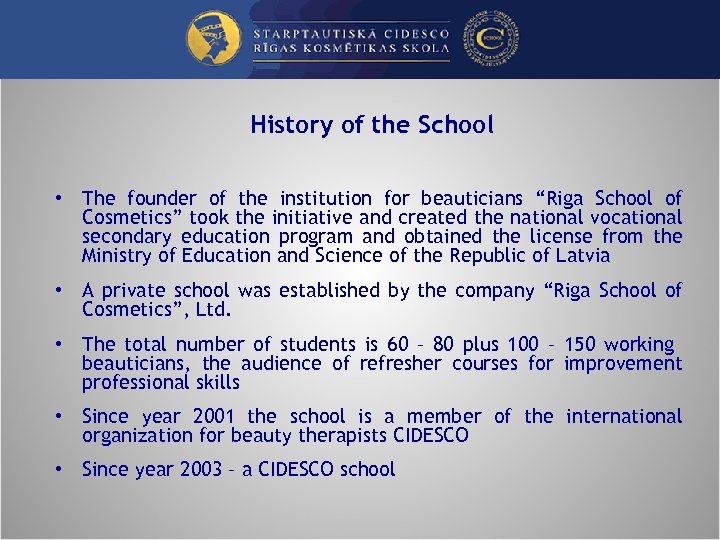 STARPTAUTISKĀ CIDESCO
RĪGAS KOSMĒTIKAS SKOLA

SCHOOL

History of the School

• The founder of the institution for beauticians “Riga School of Cosmetics” took the initiative and created the national vocational secondary education program and obtained the license from the Ministry of Education and Science of the Republic of Latvia

• A private school was established by the company “Riga School of Cosmetics”, Ltd.

• The total number of students is 60 – 80 plus 100 – 150 working beauticians, the audience of refresher courses for improvement professional skills

• Since year 2001 the school is a member of the international organization for beauty therapists CIDESCO

• Since year 2003 – a CIDESCO school